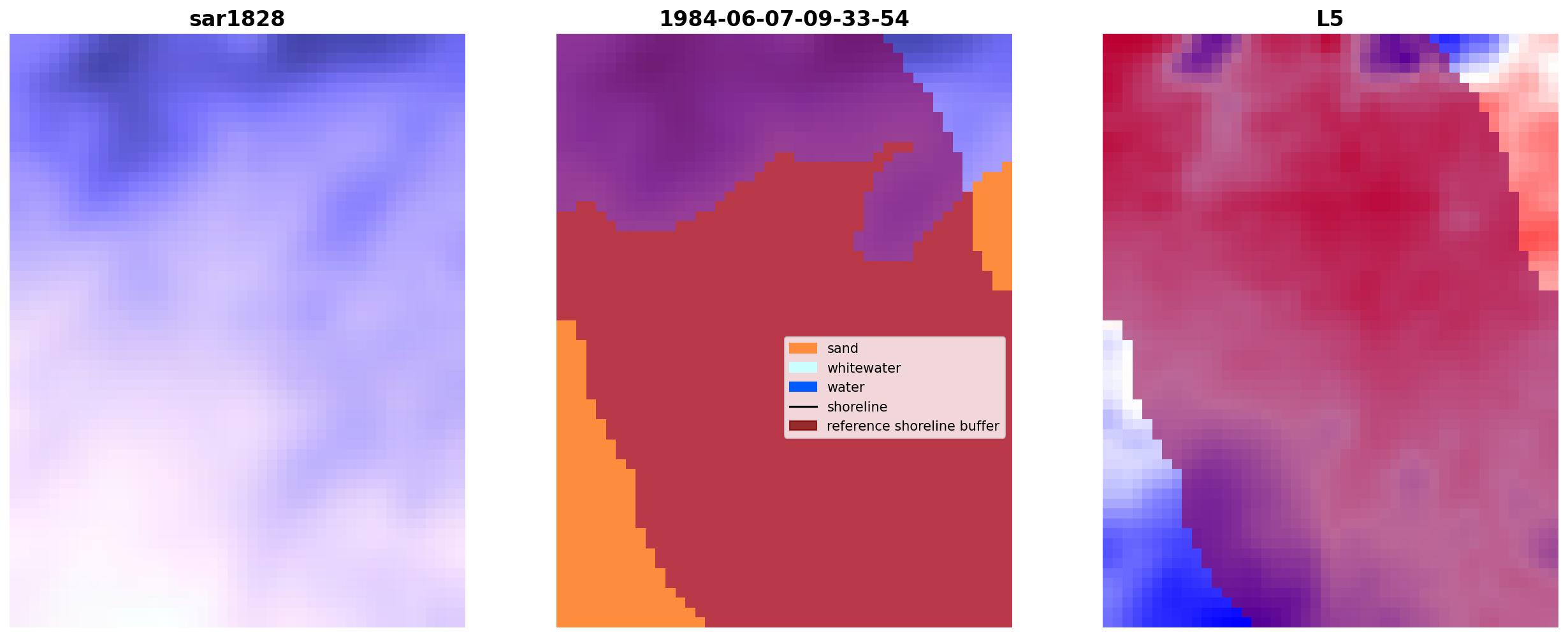 sar1828

1984-06-07-09-33-54

sand
whitewater
water
shoreline
reference shoreline buffer

L5